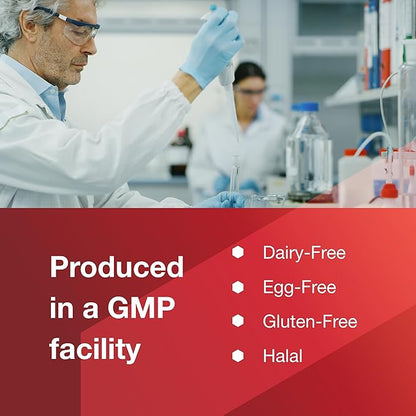 Produced in a GMP facility

Dairy-Free

Egg-Free

Gluten-Free

Halal